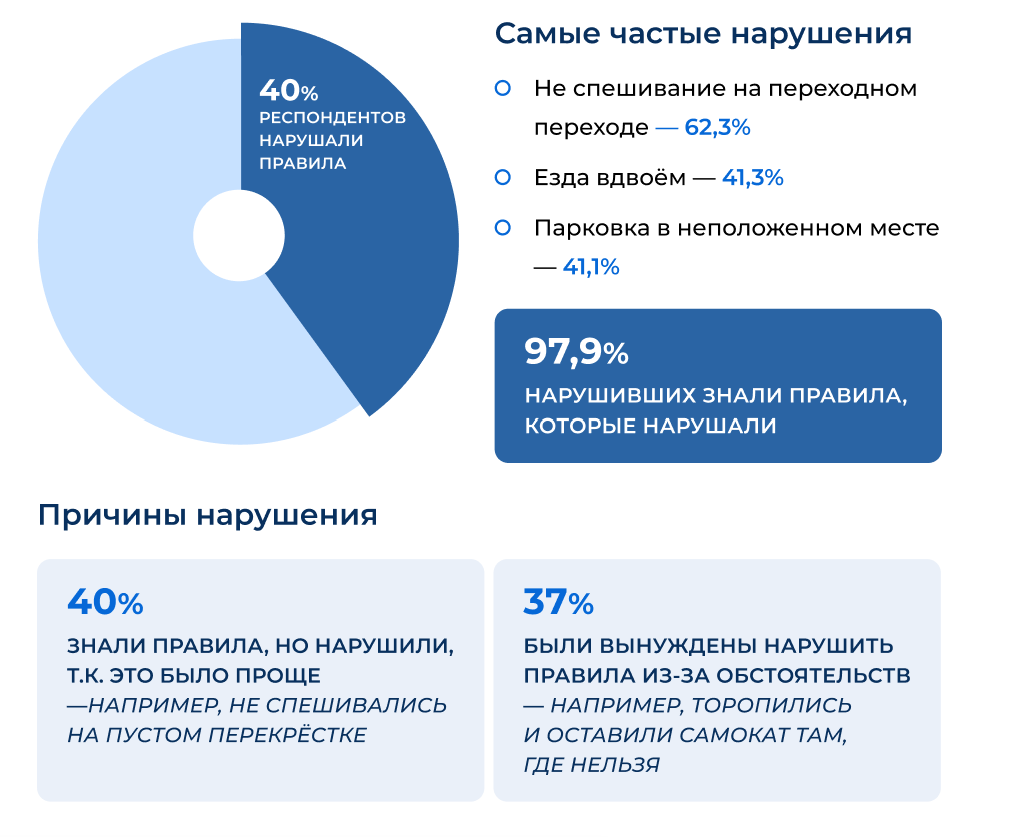 40%
РЕСПОНДЕНТОВ НАРУШАЛИ ПРАВИЛА

Самые частые нарушения

Не спешивание на переходном переходе — 62,3%

Езда вдвоём — 41,3%

Парковка в неположенном месте — 41,1%

97,9%
НАРУШИВШИХ ЗНАЛИ ПРАВИЛА, КОТОРЫЕ НАРУШАЛИ

Причины нарушения

40%
ЗНАЛИ ПРАВИЛА, НО НАРУШИЛИ, Т.К. ЭТО БЫЛО ПРОЩЕ —НАПРИМЕР, НЕ СПЕШИВАЛИСЬ НА ПУСТОМ ПЕРЕКРЁСТКЕ

37%
БЫЛИ ВЫНУЖДЕНЫ НАРУШИТЬ ПРАВИЛА ИЗ-ЗА ОБСТОЯТЕЛЬСТВ — НАПРИМЕР, ТОРОПИЛИСЬ И ОСТАВИЛИ САМОКАТ ТАМ, ГДЕ НЕЛЬЗЯ